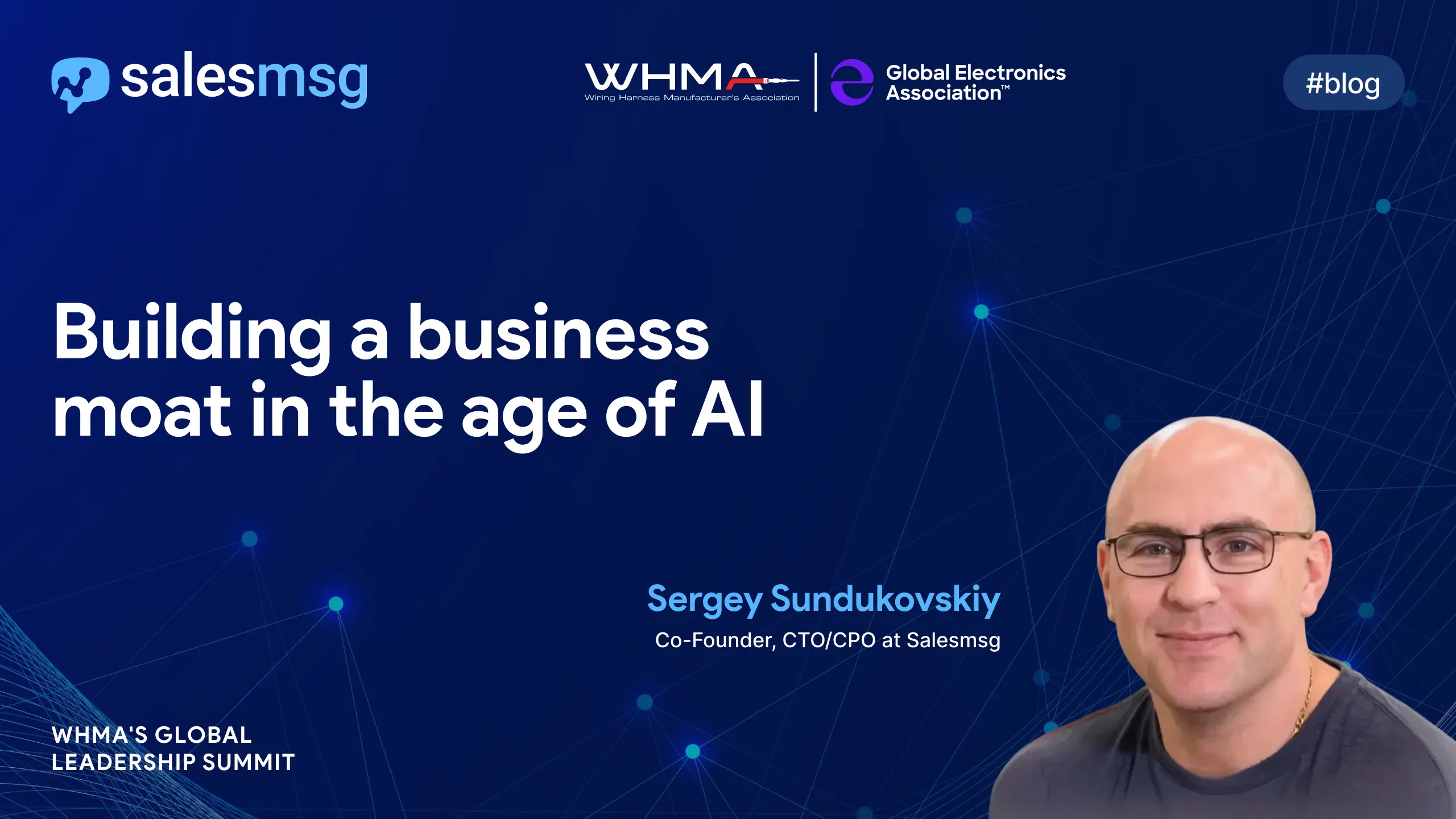 salesmsg

WHMA
Wiring Harness Manufacturer's Association

Global Electronics
Association™

#blog

Building a business moat in the age of AI

Sergey Sundukovskiy
Co-Founder, CTO/CPO at Salesmsg

WHMA'S GLOBAL
LEADERSHIP SUMMIT